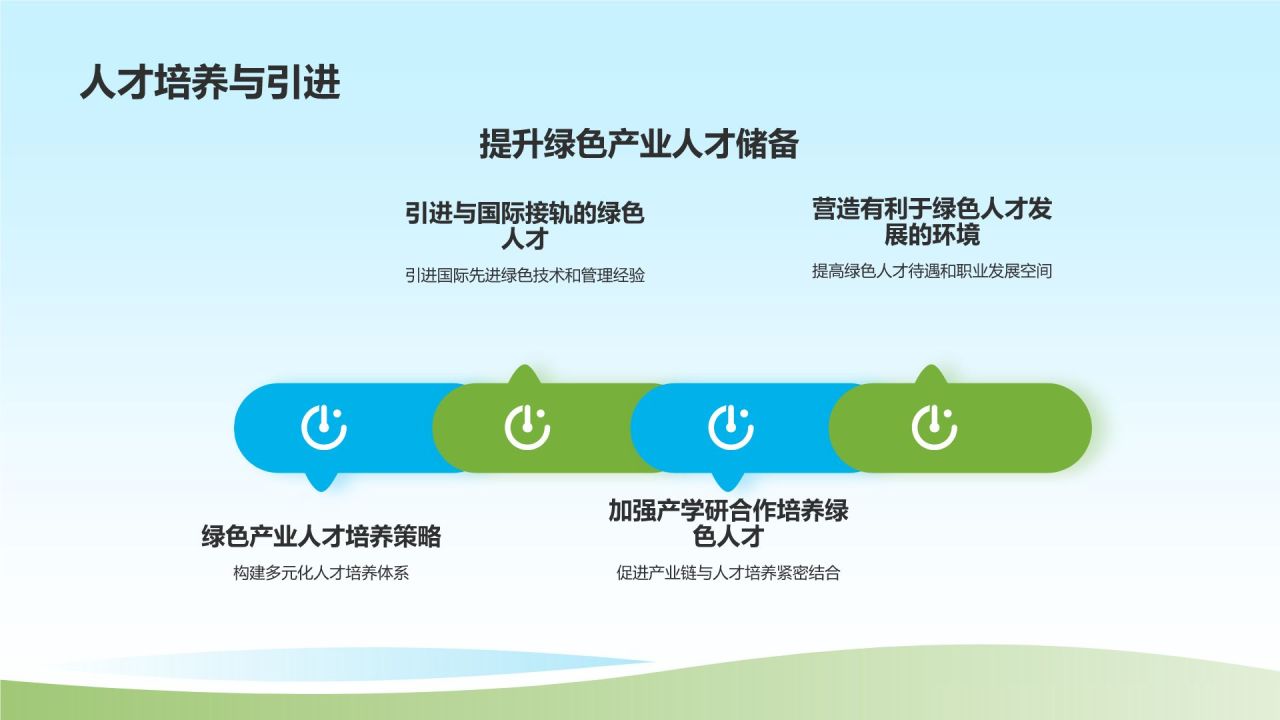 人才培养与引进

提升绿色产业人才储备

引进与国际接轨的绿色人才

引进国际先进绿色技术和管理经验

营造有利于绿色人才发展的环境

提高绿色人才待遇和职业发展空间

绿色产业人才培养策略

构建多元化人才培养体系

加强产学研合作培养绿色人才

促进产业链与人才培养紧密结合